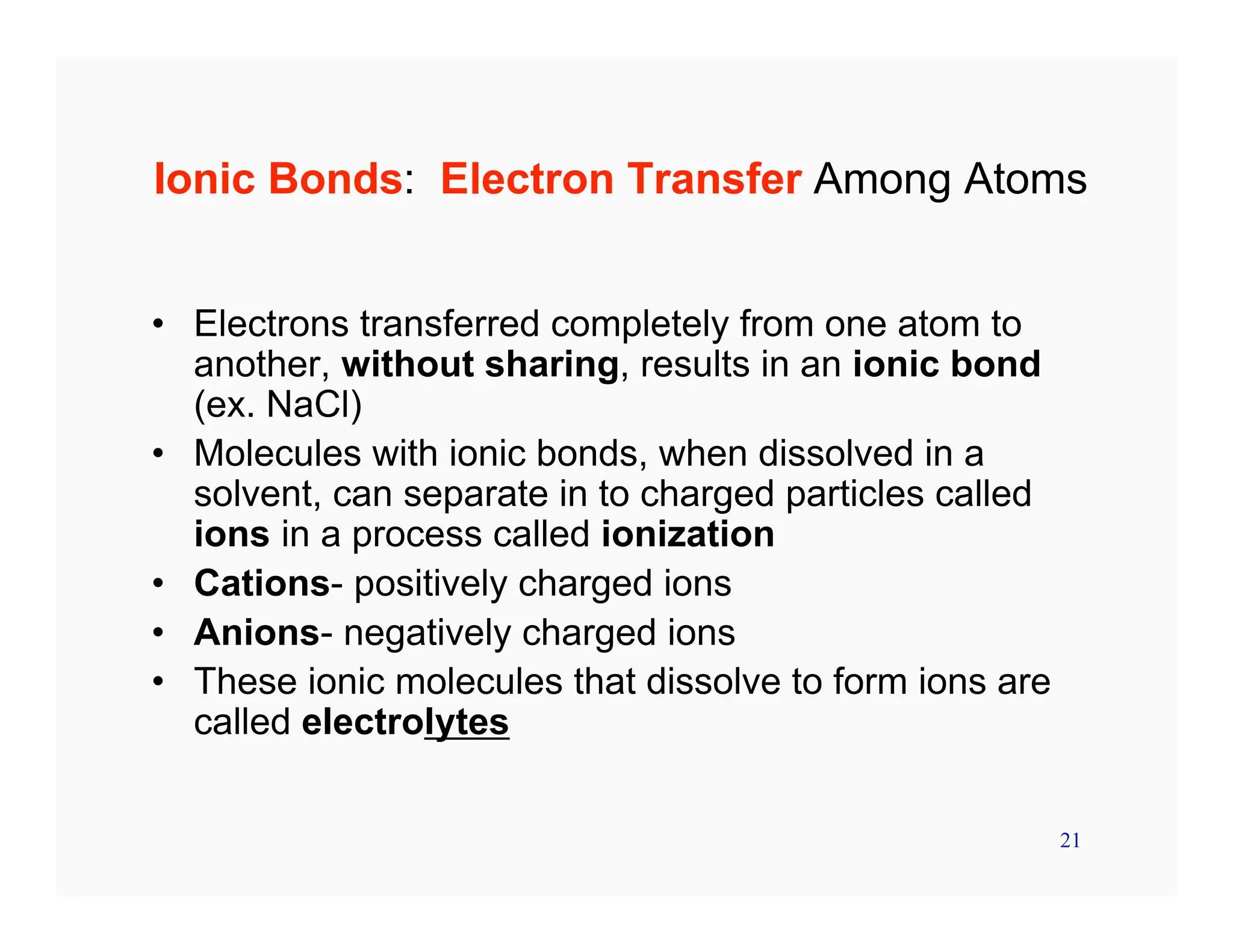 Ionic Bonds: Electron Transfer Among Atoms

• Electrons transferred completely from one atom to another, without sharing, results in an ionic bond (ex. NaCl)
• Molecules with ionic bonds, when dissolved in a solvent, can separate in to charged particles called ions in a process called ionization
• Cations- positively charged ions
• Anions- negatively charged ions
• These ionic molecules that dissolve to form ions are called electrolytes

21